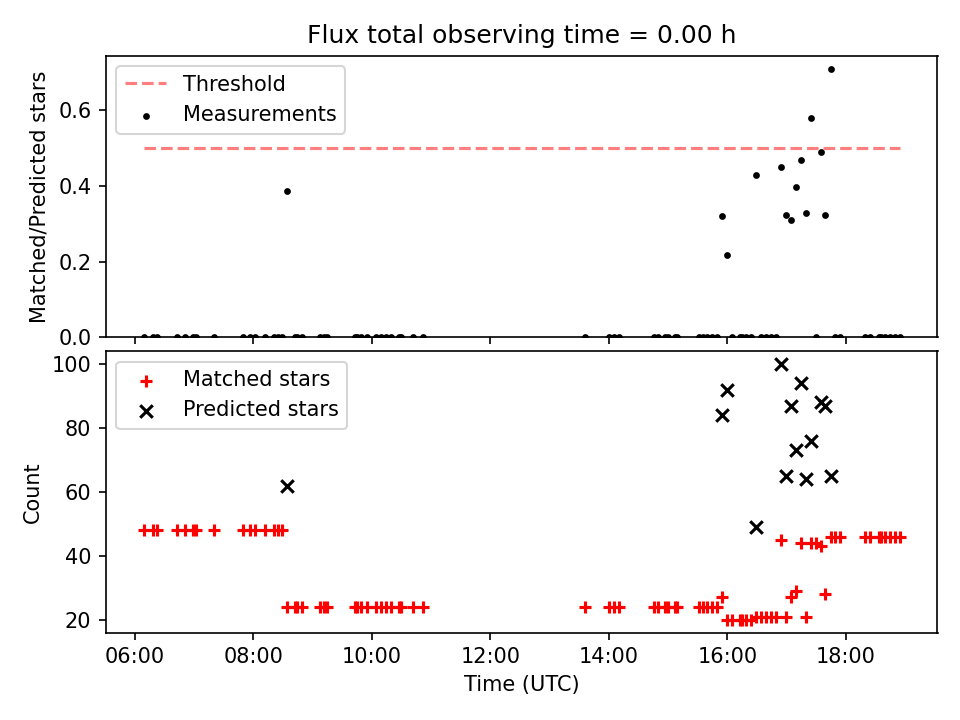 Flux total observing time = 0.00 h

Threshold
Measurements

Matched/Predicted stars

0.6
0.4
0.2
0.0

Matched stars
Predicted stars

Count

100
80
60
40
20

06:00
08:00
10:00
12:00
14:00
16:00
18:00

Time (UTC)